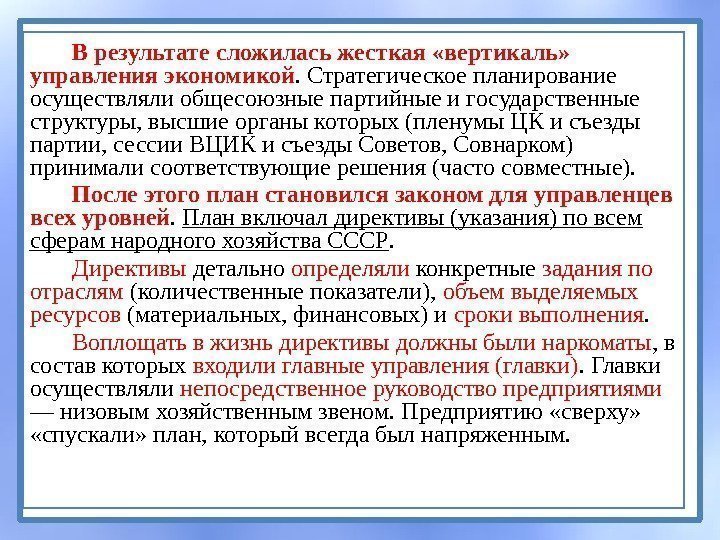 В результате сложилась жесткая «вертикаль» управления экономикой. Стратегическое планирование осуществляли общесоюзные партийные и государственные структуры, высшие органы которых (пленумы ЦК и съезды партии, сессии ВЦИК и съезды Советов, Совнарком) принимали соответствующие решения (часто совместные).

После этого план становился законом для управленцев всех уровней. План включал директивы (указания) по всем сферам народного хозяйства СССР.

Директивы детально определяли конкретные задания по отраслям (количественные показатели), объем выделяемых ресурсов (материальных, финансовых) и сроки выполнения.

Воплощать в жизнь директивы должны были наркоматы, в состав которых входили главные управления (главки). Главки осуществляли непосредственное руководство предприятиями — низовым хозяйственным звеном. Предприятию «сверху» «спускали» план, который всегда был напряженным.